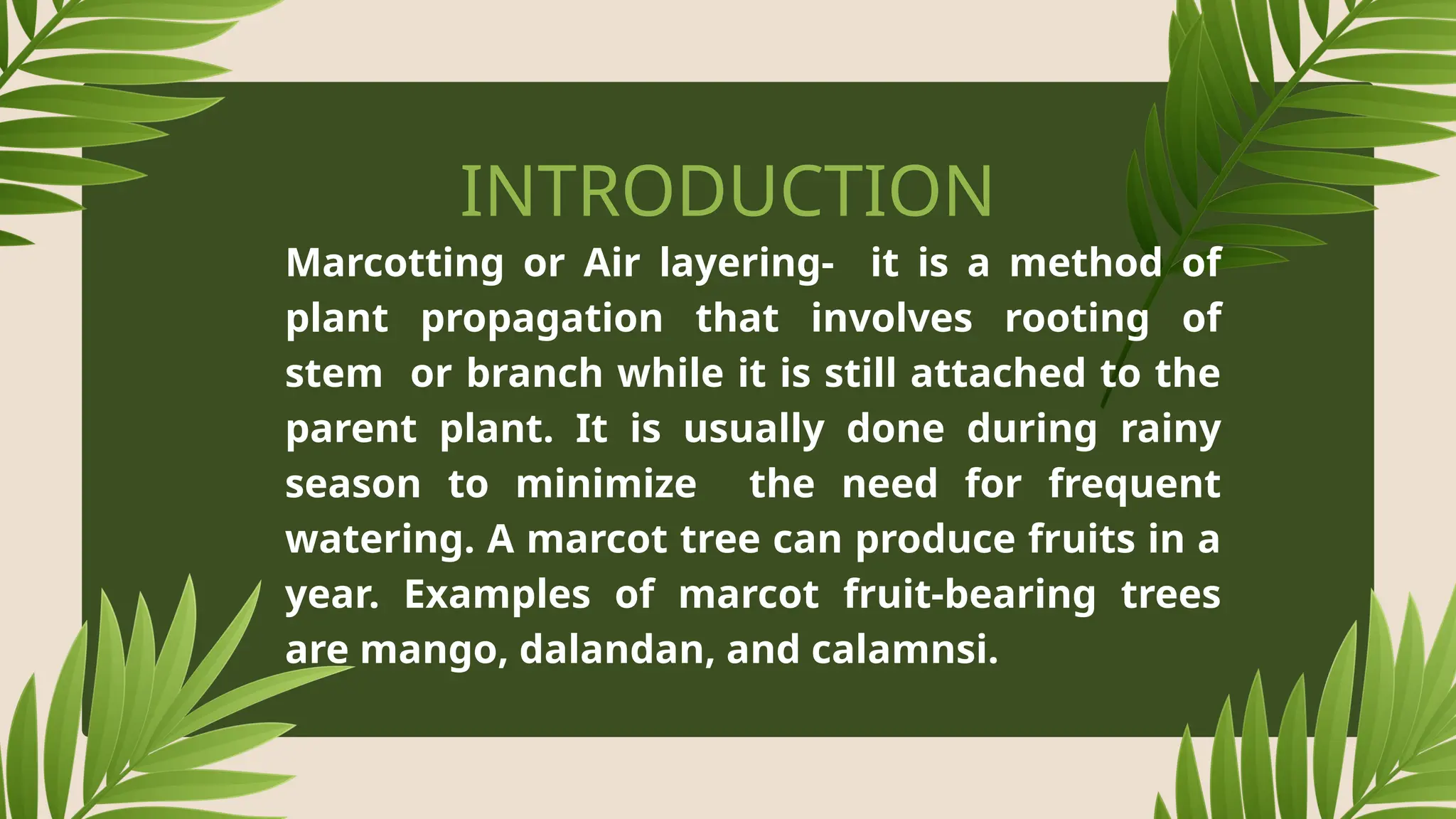 INTRODUCTION

Marcotting or Air layering- it is a method of plant propagation that involves rooting of stem or branch while it is still attached to the parent plant. It is usually done during rainy season to minimize the need for frequent watering. A marcot tree can produce fruits in a year. Examples of marcot fruit-bearing trees are mango, dalandan, and calamnsi.